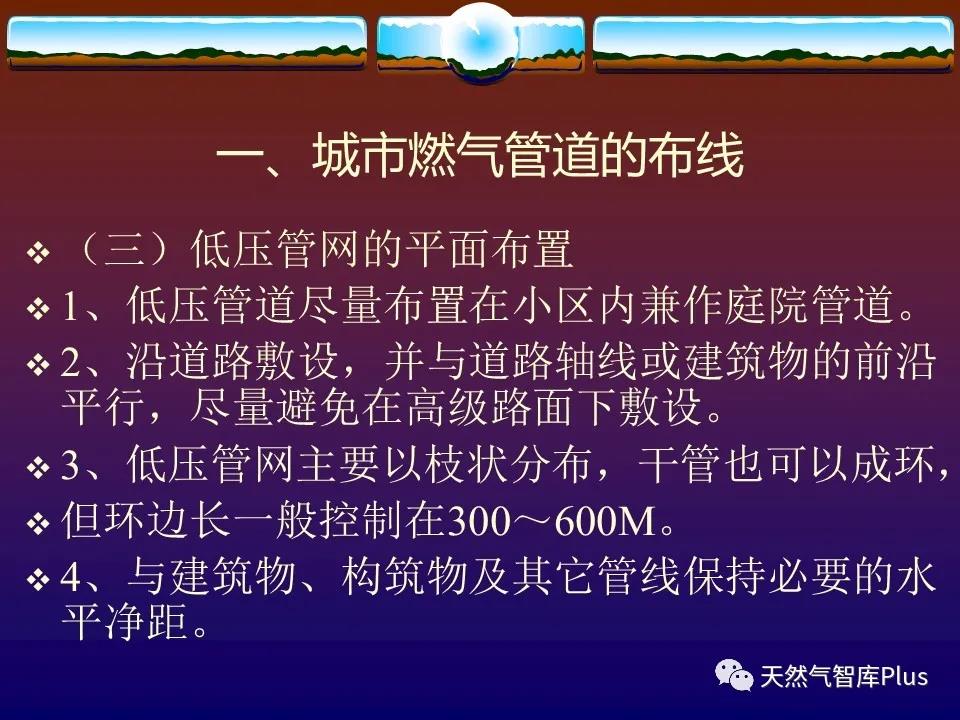 一、城市燃气管道的布线

❖ （三）低压管网的平面布置

❖ 1、低压管道尽量布置在小区内兼作庭院管道。

❖ 2、沿道路敷设，并与道路轴线或建筑物的前沿平行，尽量避免在高级路面下敷设。

❖ 3、低压管网主要以枝状分布，干管也可以成环，

❖ 但环边长一般控制在300～600M。

❖ 4、与建筑物、构筑物及其它管线保持必要的水平净距。

天然气智库Plus